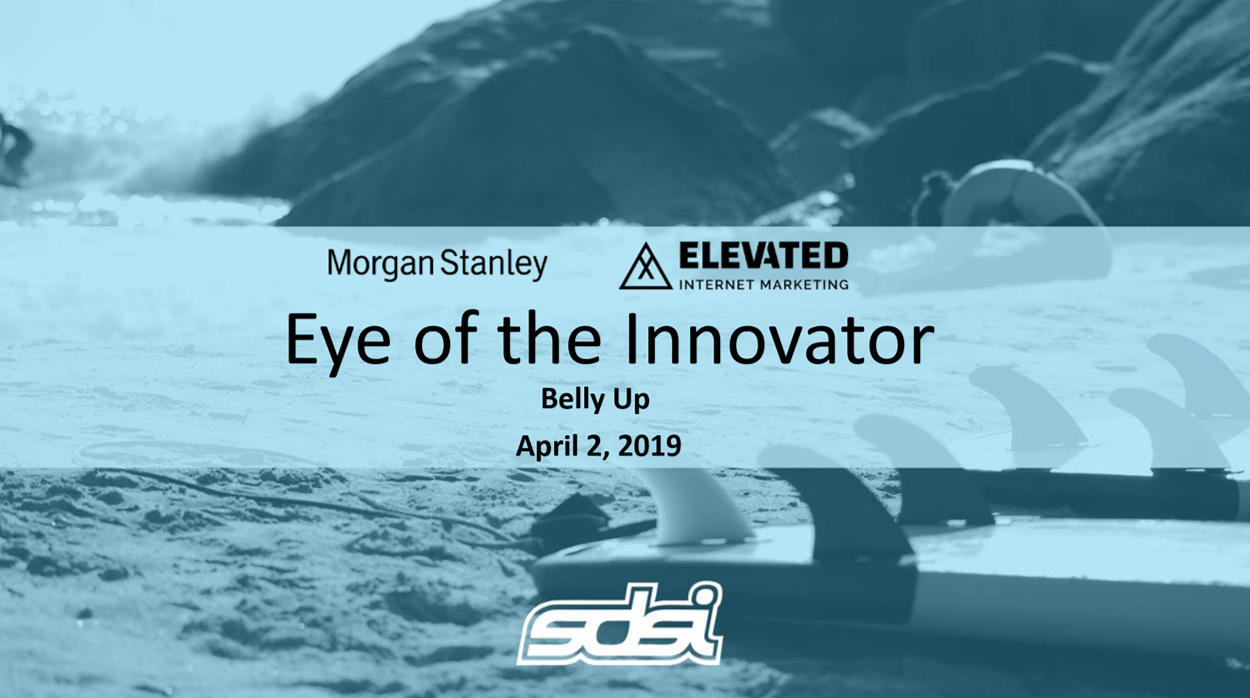 Morgan Stanley

ELEVATED
INTERNET MARKETING

Eye of the Innovator

Belly Up

April 2, 2019

sdsi